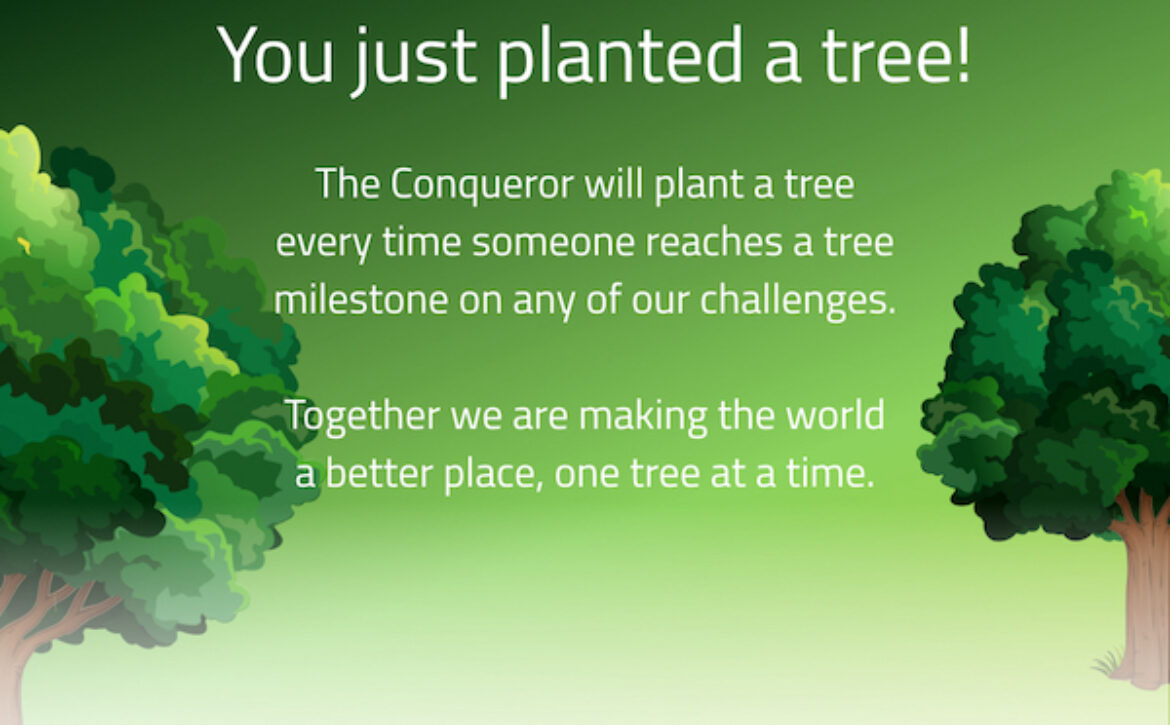 You just planted a tree!

The Conqueror will plant a tree every time someone reaches a tree milestone on any of our challenges.

Together we are making the world a better place, one tree at a time.